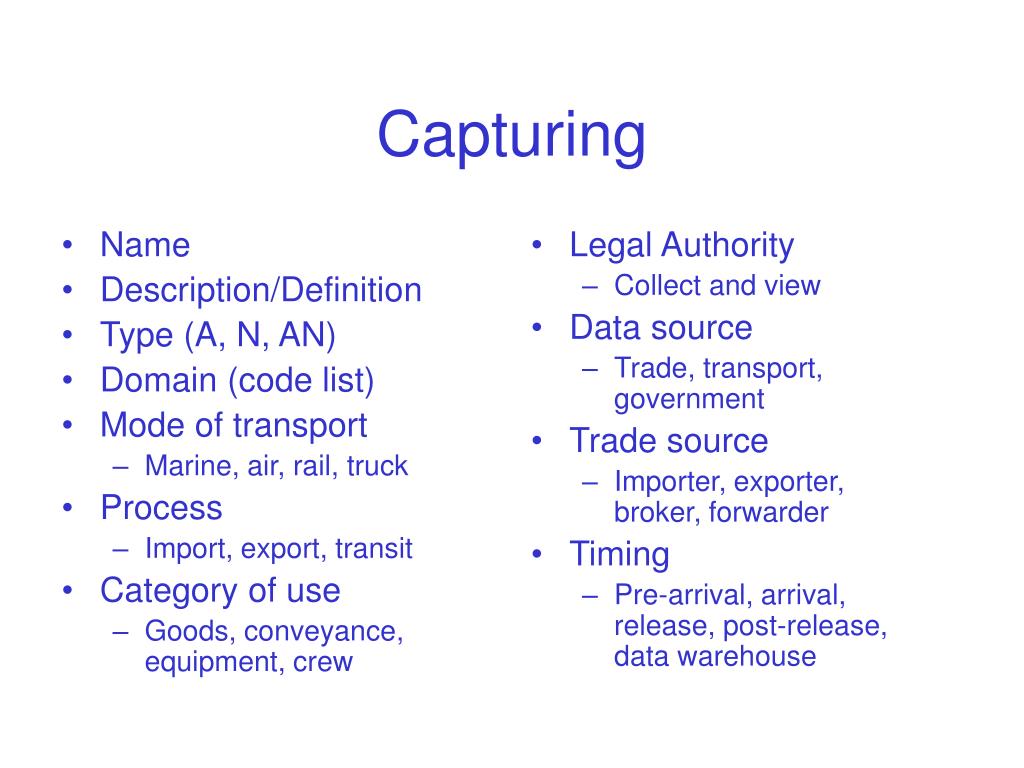 Capturing

• Name
• Description/Definition
• Type (A, N, AN)
• Domain (code list)
• Mode of transport
  – Marine, air, rail, truck
• Process
  – Import, export, transit
• Category of use
  – Goods, conveyance, equipment, crew

• Legal Authority
  – Collect and view
• Data source
  – Trade, transport, government
• Trade source
  – Importer, exporter, broker, forwarder
• Timing
  – Pre-arrival, arrival, release, post-release, data warehouse